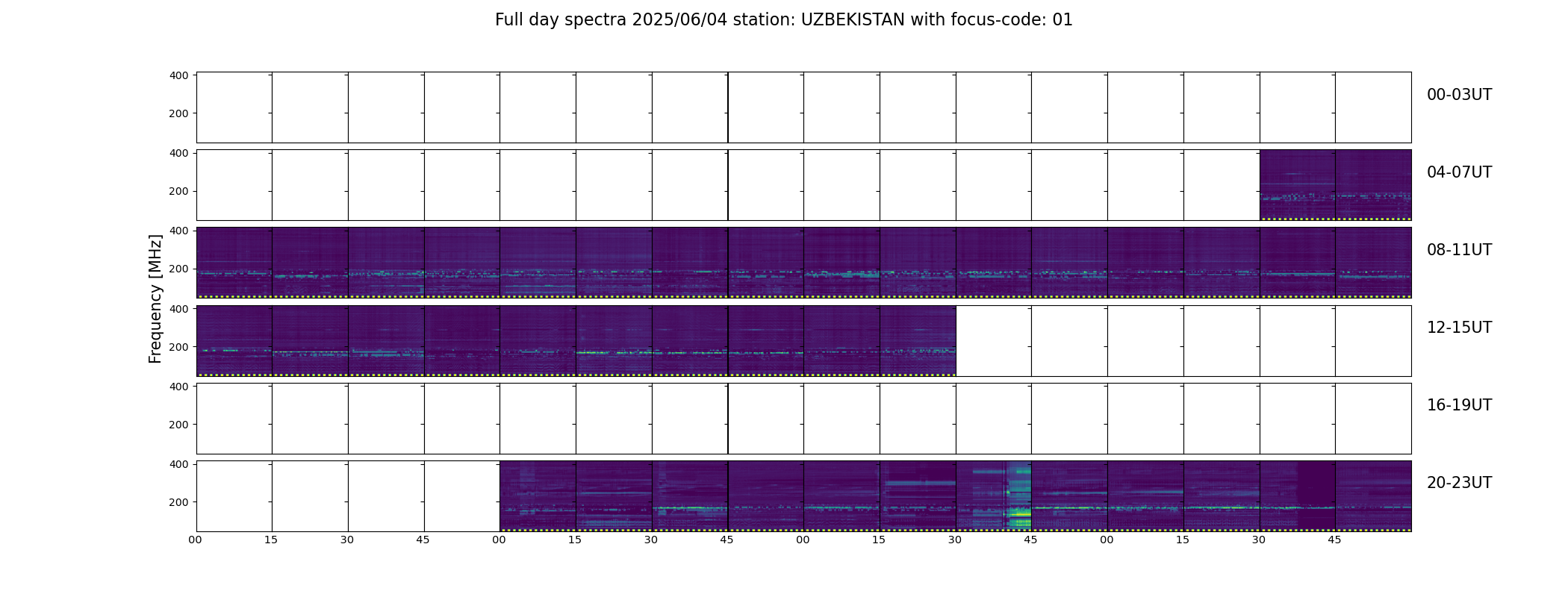 Full day spectra 2025/06/04 station: UZBEKISTAN with focus-code: 01

Frequency [MHz]

400
200
00-03UT

400
200
04-07UT

400
200
08-11UT

400
200
12-15UT

400
200
16-19UT

400
200
20-23UT

00 15 30 45 00 15 30 45 00 15 30 45 00 15 30 45